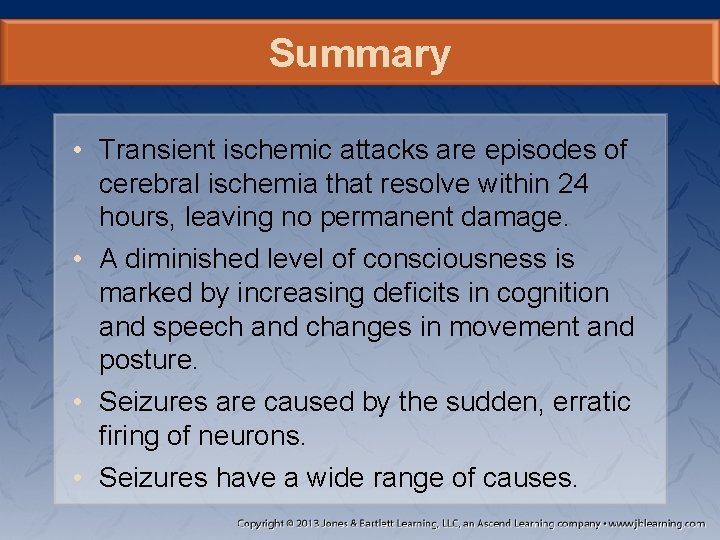 Summary

• Transient ischemic attacks are episodes of cerebral ischemia that resolve within 24 hours, leaving no permanent damage.

• A diminished level of consciousness is marked by increasing deficits in cognition and speech and changes in movement and posture.

• Seizures are caused by the sudden, erratic firing of neurons.

• Seizures have a wide range of causes.

Copyright © 2013 Jones & Bartlett Learning, LLC, an Ascend Learning company • www.jblearning.com